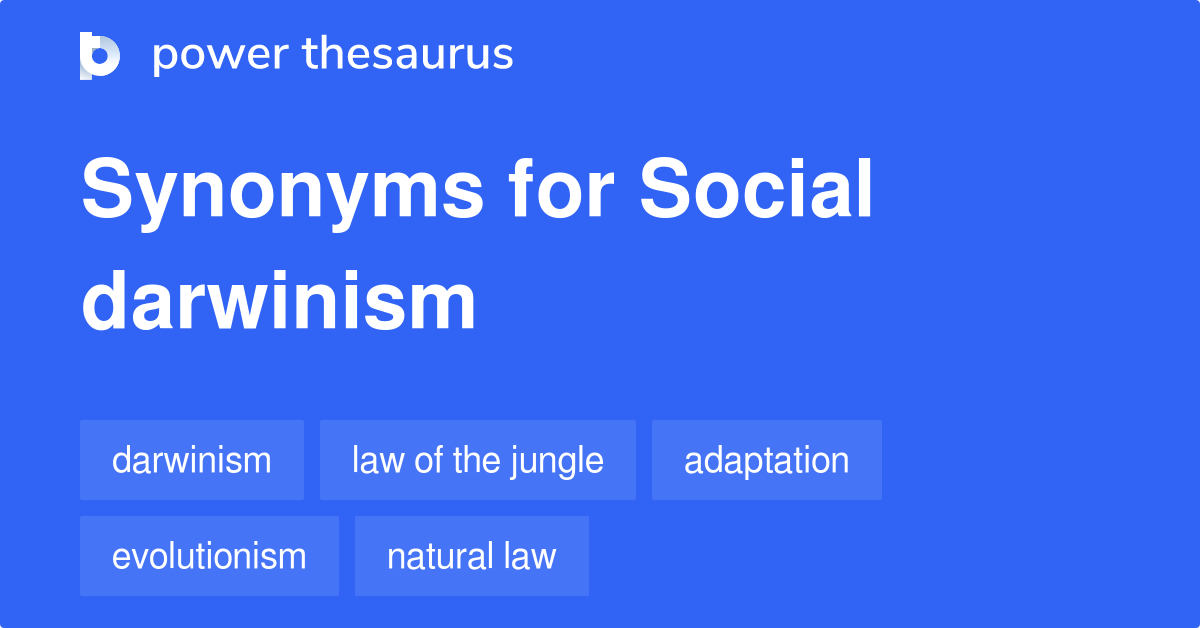 power thesaurus

Synonyms for Social darwinism

darwinism
law of the jungle
adaptation
evolutionism
natural law